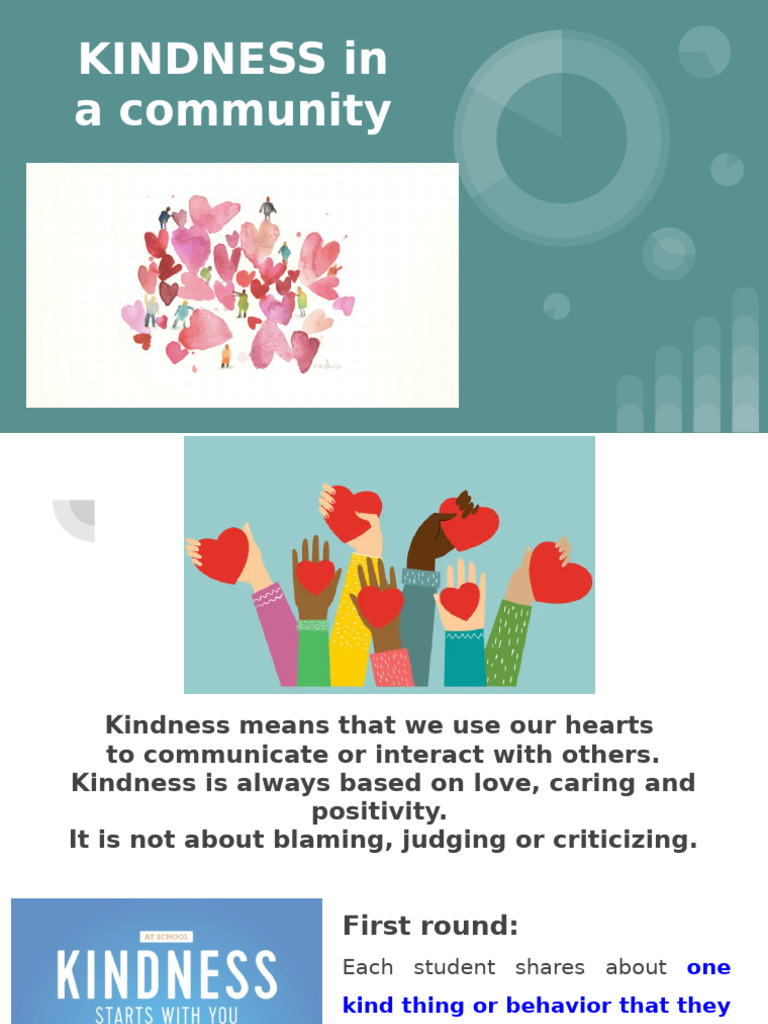 KINDNESS in a community

Kindness means that we use our hearts to communicate or interact with others.
Kindness is always based on love, caring and positivity.
It is not about blaming, judging or criticizing.

AT SCHOOL
KINDNESS
STARTS WITH YOU

First round:

Each student shares about one kind thing or behavior that they